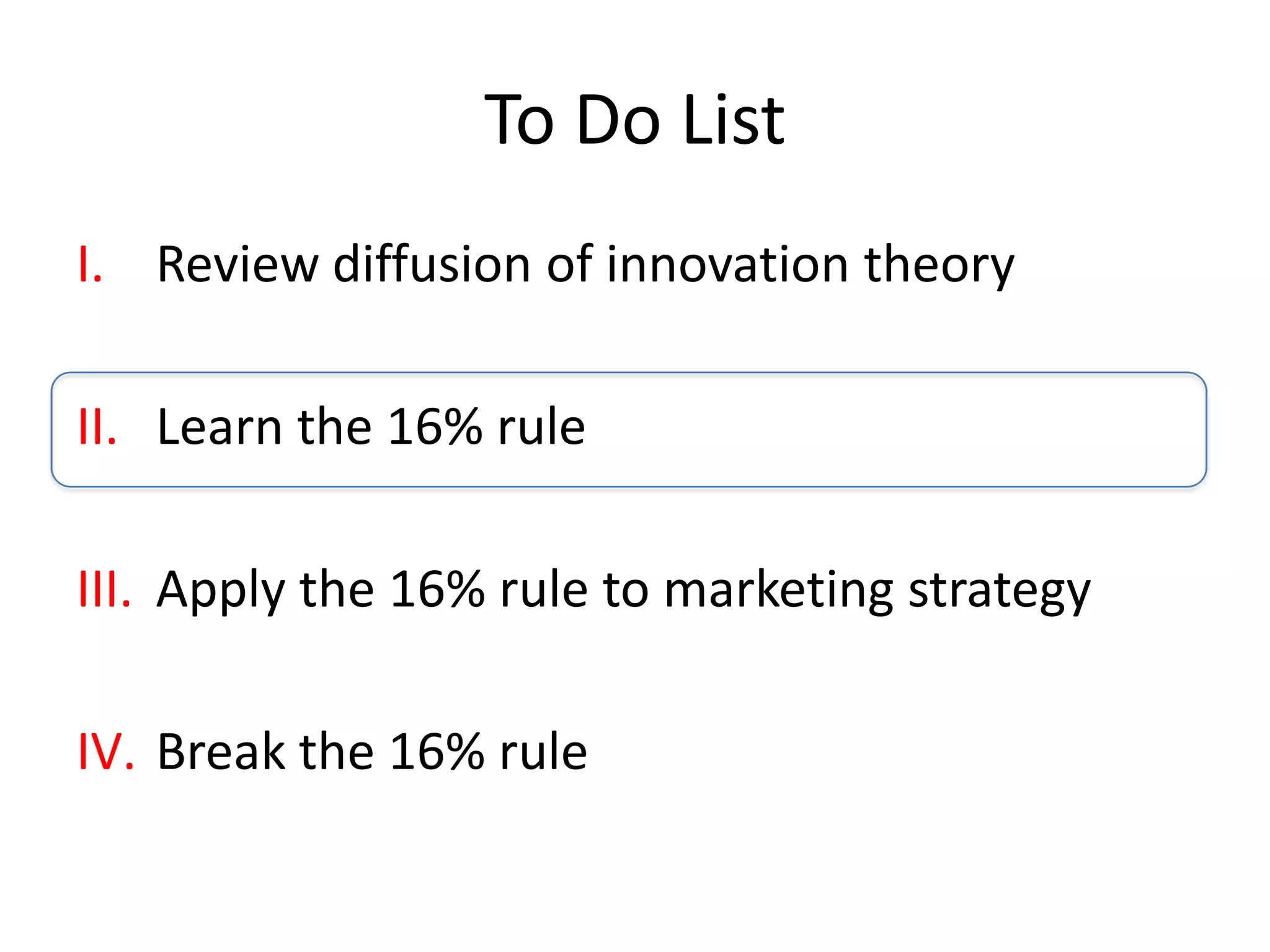 To Do List

I. Review diffusion of innovation theory

II. Learn the 16% rule

III. Apply the 16% rule to marketing strategy

IV. Break the 16% rule